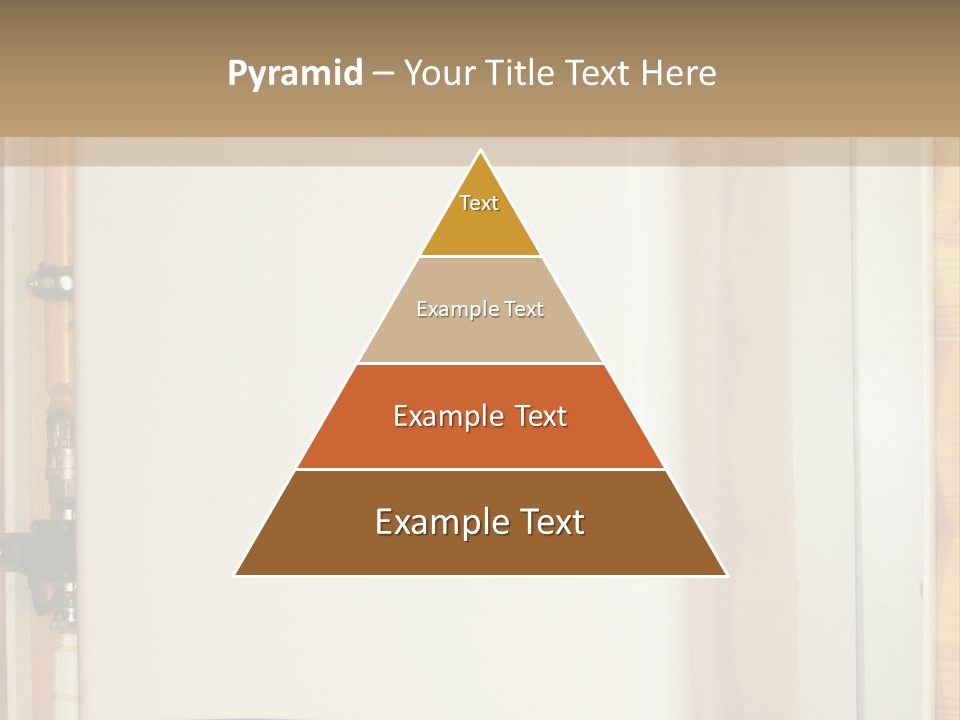 Pyramid – Your Title Text Here

Text

Example Text

Example Text

Example Text